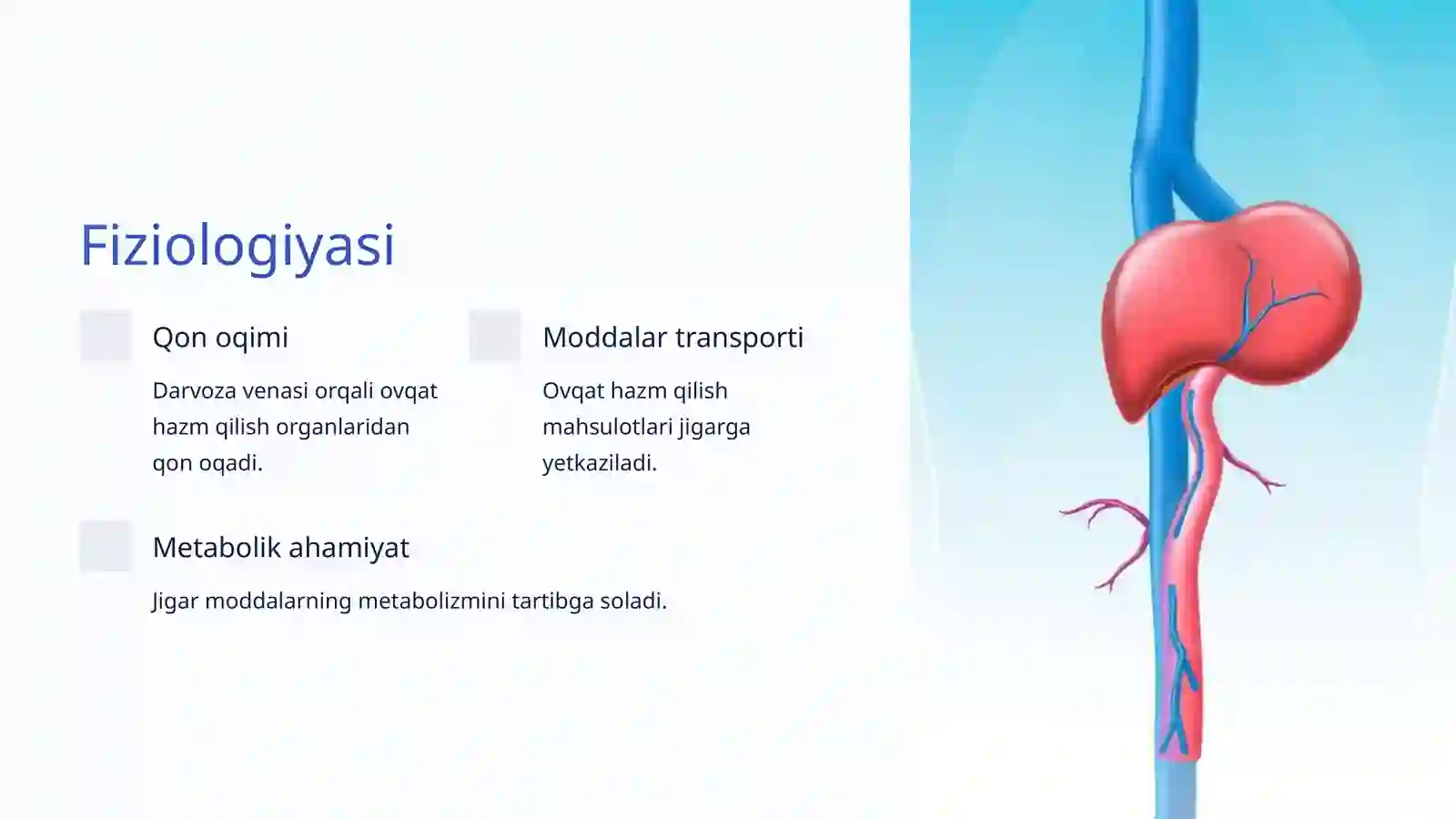 Fiziologiyasi

Qon oqimi

Darvoza venasi orqali ovqat hazm qilish organlaridan qon oqadi.

Moddalar transporti

Ovqat hazm qilish mahsulotlari jigarga yetkaziladi.

Metabolik ahamiyat

Jigar moddalarning metabolizmini tartibga soladi.